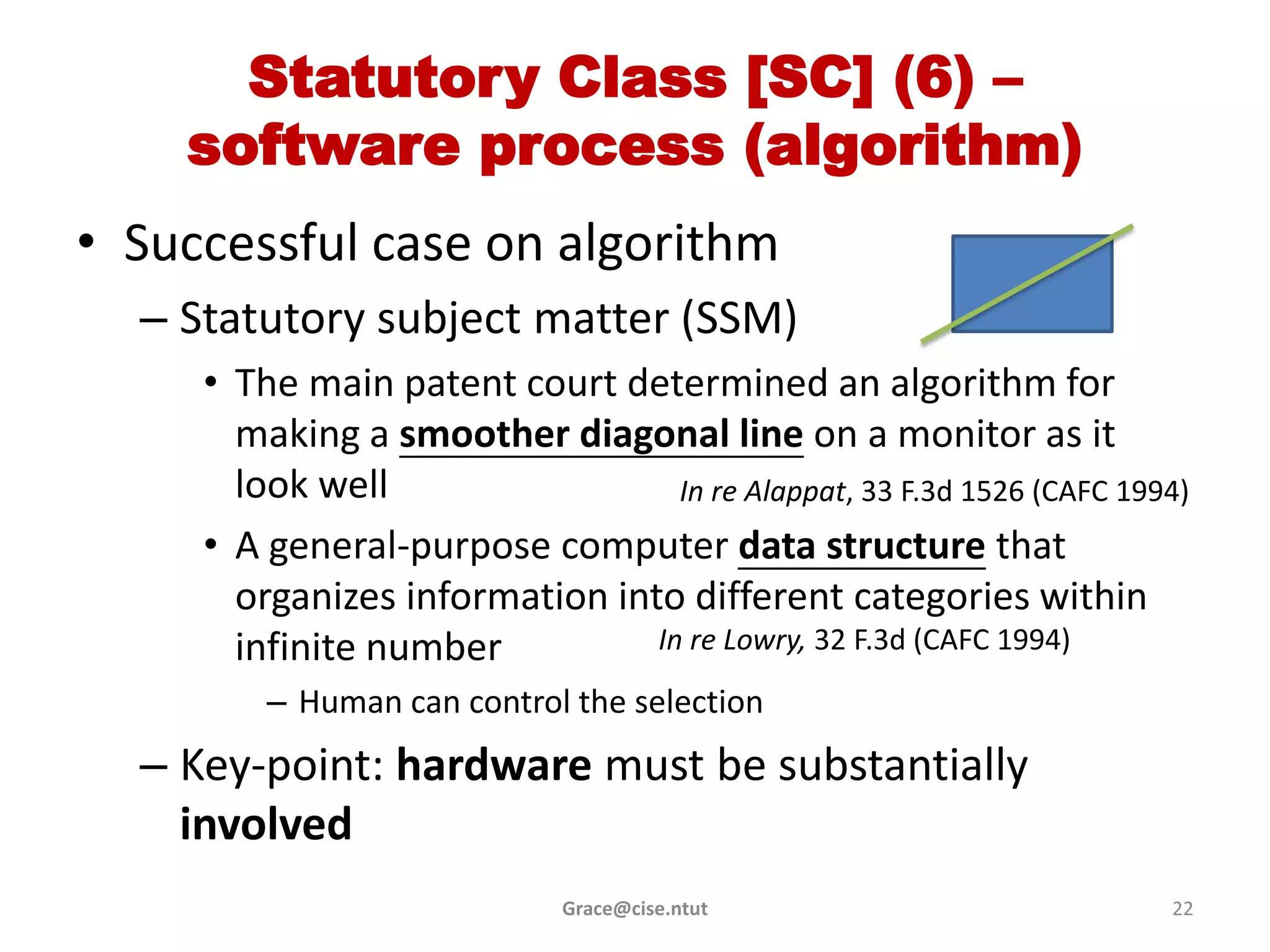 Statutory Class [SC] (6) – software process (algorithm)

• Successful case on algorithm
– Statutory subject matter (SSM)
• The main patent court determined an algorithm for making a smoother diagonal line on a monitor as it look well In re Alappat, 33 F.3d 1526 (CAFC 1994)
• A general-purpose computer data structure that organizes information into different categories within infinite number In re Lowry, 32 F.3d (CAFC 1994)
– Human can control the selection
– Key-point: hardware must be substantially involved

Grace@cise.ntut

22